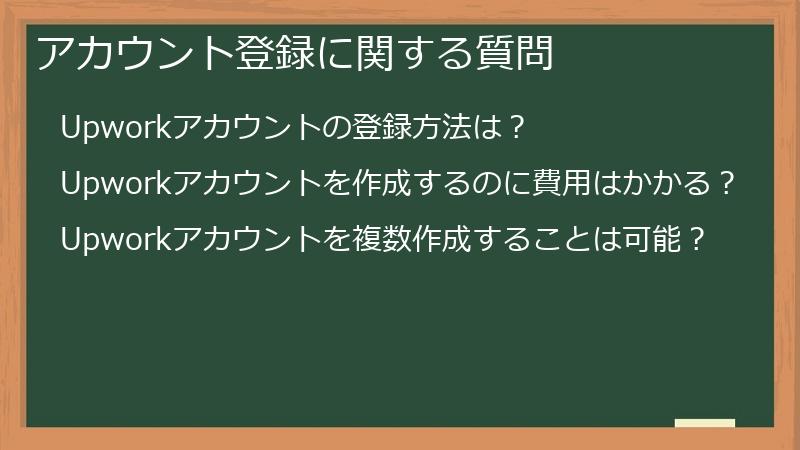 アカウント登録に関する質問

Upworkアカウントの登録方法は？

Upworkアカウントを作成するのに費用はかかる？

Upworkアカウントを複数作成することは可能？